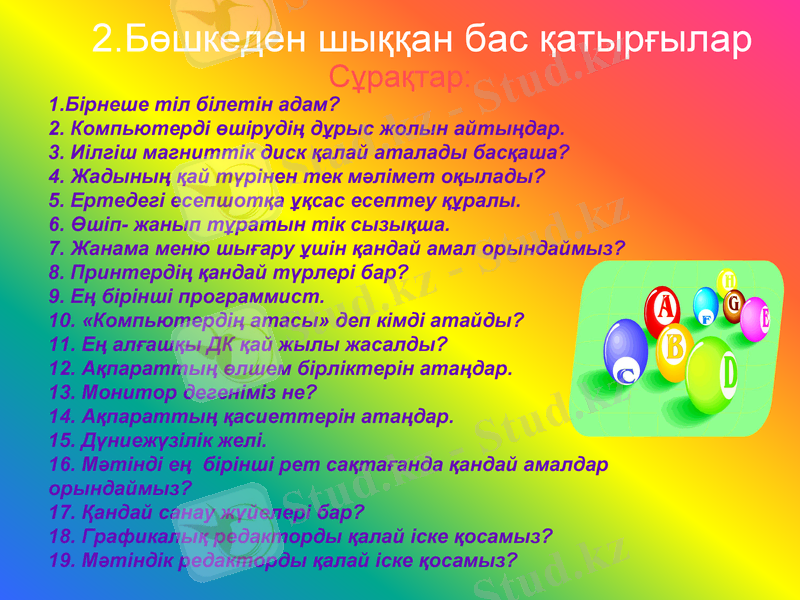 2.Бөшкеден шыққан бас қатырғылар

Сұрақтар:

1.Бірнеше тіл білетін адам?
2. Компьютерді өшірудің дұрыс жолын айтыңдар.
3. Иілгіш магниттік диск қалай аталады басқаша?
4. Жадының қай түрінен тек мәлімет оқылады?
5. Ертедегі есепшотқа ұқсас есептеу құралы.
6. Өшіп- жанып тұратын тік сызықша.
7. Жанама меню шығару ұшін қандай амал орындаймыз?
8. Принтердің қандай түрлері бар?
9. Ең бірінші программист.
10. «Компьютердің атасы» деп кімді атайды?
11. Ең алғашқы ДК қай жылы жасалды?
12. Ақпараттың өлшем бірліктерін атаңдар.
13. Монитор дегеніміз не?
14. Ақпараттың қасиеттерін атаңдар.
15. Дүниежүзілік желі.
16. Мәтінді ең бірінші рет сақтағанда қандай амалдар орындаймыз?
17. Қандай санау жүйелері бар?
18. Графикалық редакторды қалай іске қосамыз?
19. Мәтіндік редакторды қалай іске қосамыз?

A B C D E F G H

Stud.kz - Stud.kz